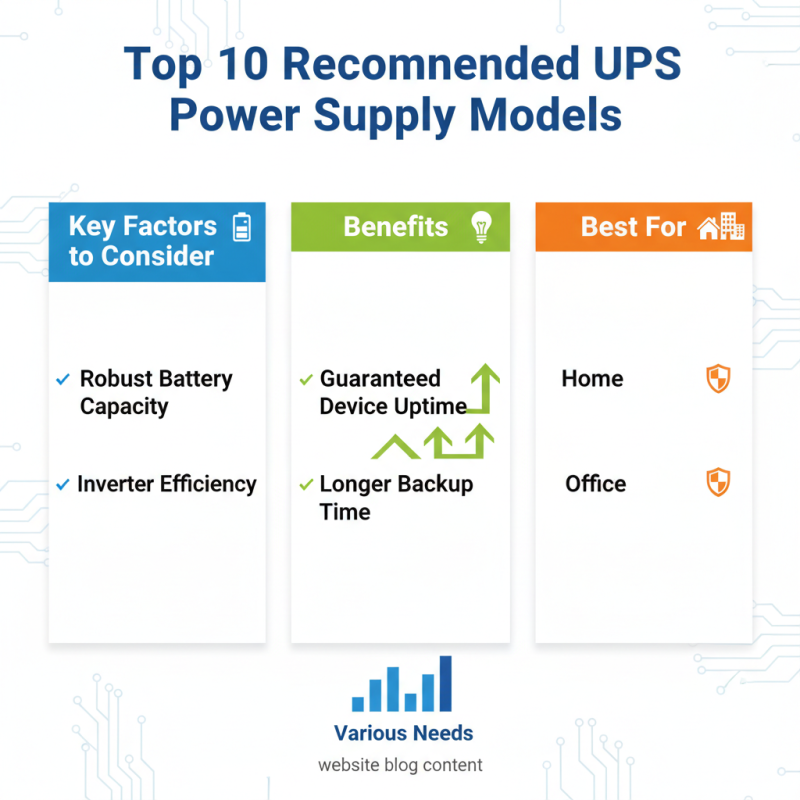 Top 10 Recomnended UPS Power Supply Models

Key Factors to Consider

✓ Robust Battery Capacity

✓ Inverter Efficiency

Benefits

✓ Guaranteed Device Uptime

✓ Longer Backup Time

Best For

Home

Office

Various Needs

website blog content